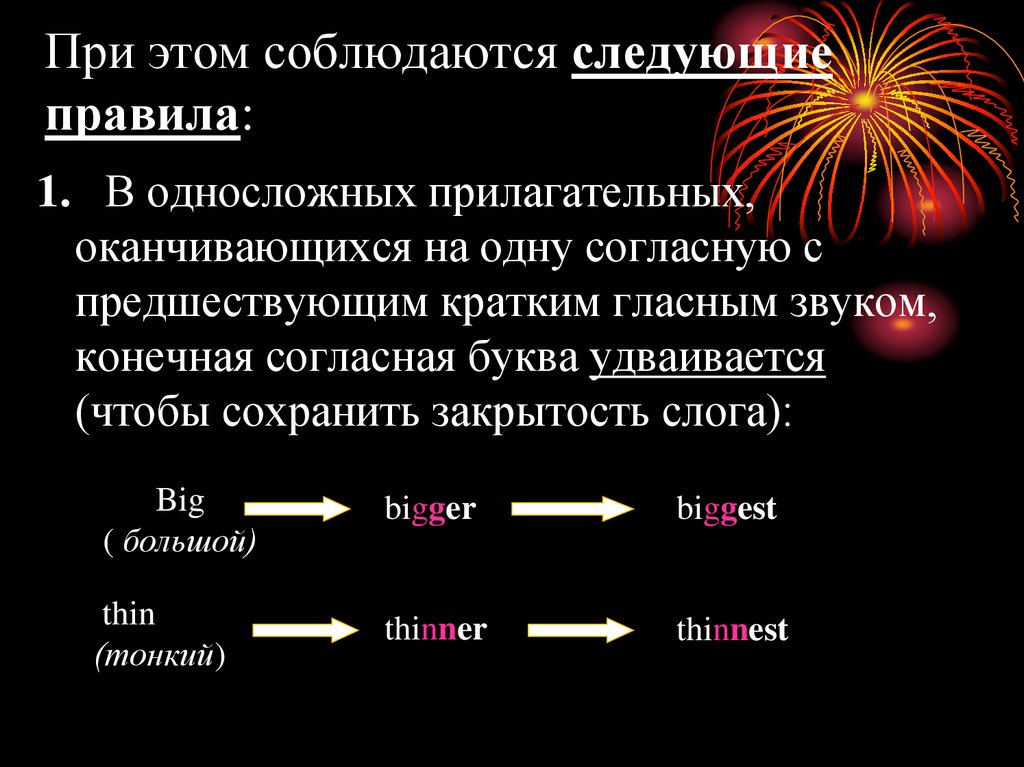 При этом соблюдаются следующие правила:

1. В односложных прилагательных, оканчивающихся на одну согласную с предшествующим кратким гласным звуком, конечная согласная буква удваивается (чтобы сохранить закрытость слога):

Big
( большой)

bigger

biggest

thin
(тонкий)

thinner

thinnest